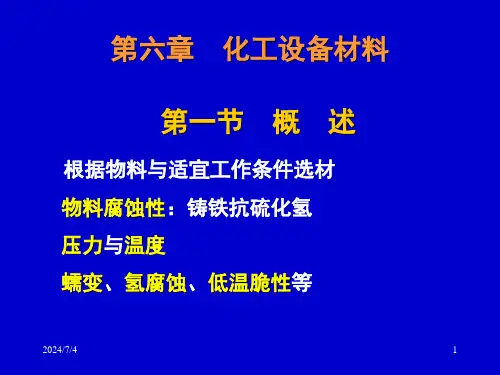 第六章　化工设备材料

第一节　概　述

根据物料与适宜工作条件选材

物料腐蚀性：铸铁抗硫化氢

压力与温度

蠕变、氢腐蚀、低温脆性等

2024/7/4

1